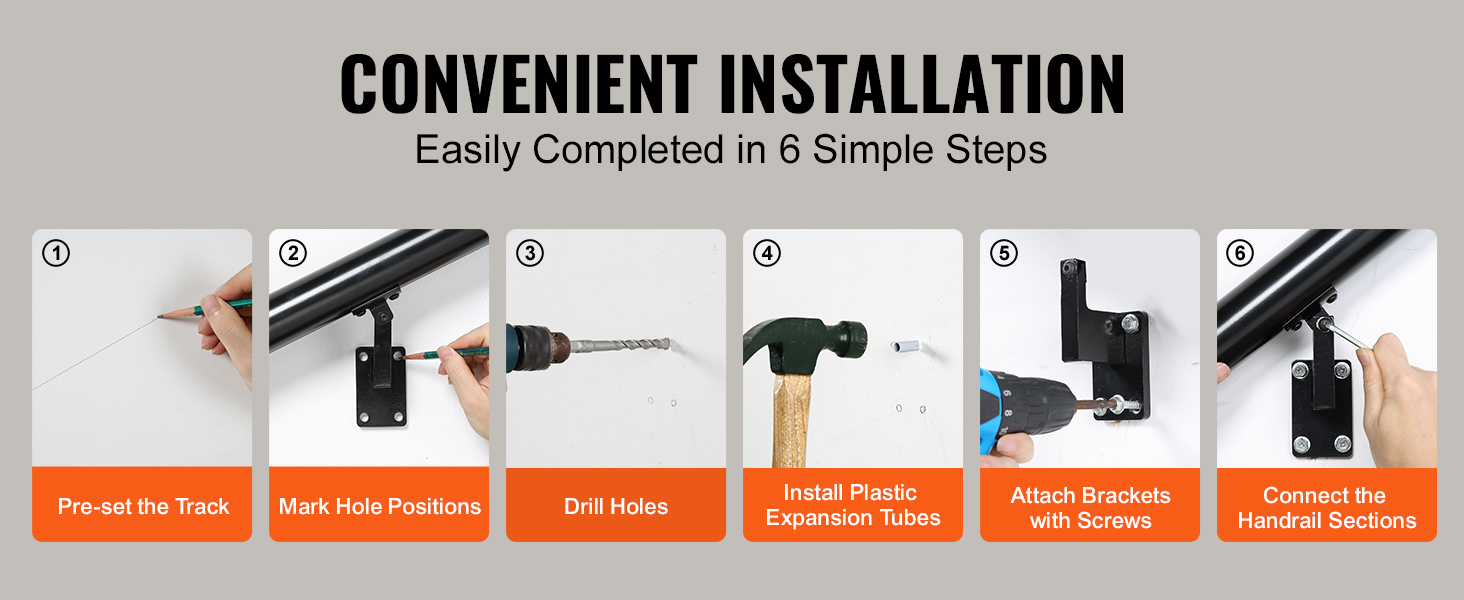 CONVENIENT INSTALLATION
Easily Completed in 6 Simple Steps

①
Pre-set the Track

②
Mark Hole Positions

③
Drill Holes

④
Install Plastic Expansion Tubes

⑤
Attach Brackets with Screws

⑥
Connect the Handrail Sections